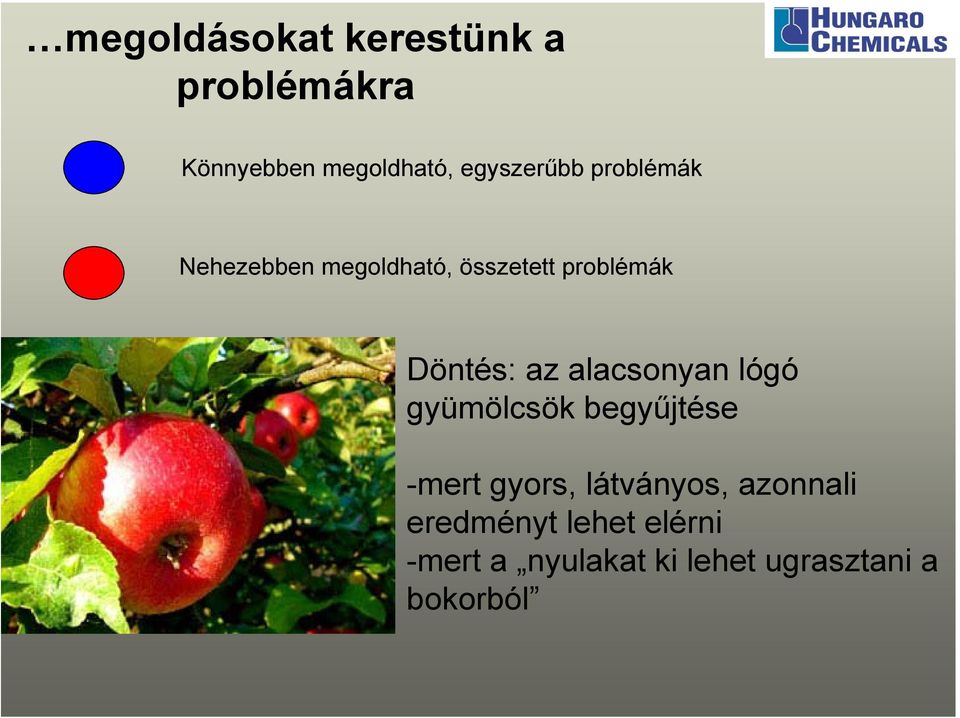 …megoldásokat kerestünk a problémákra

HUNGARO CHEMICALS

Könnyebben megoldható, egyszerűbb problémák

Nehezebben megoldható, összetett problémák

Döntés: az alacsonyan lógó gyümölcsök begyűjtése

-mert gyors, látványos, azonnali eredményt lehet elérni
-mert a „nyulakat ki lehet ugrasztani a bokorból”